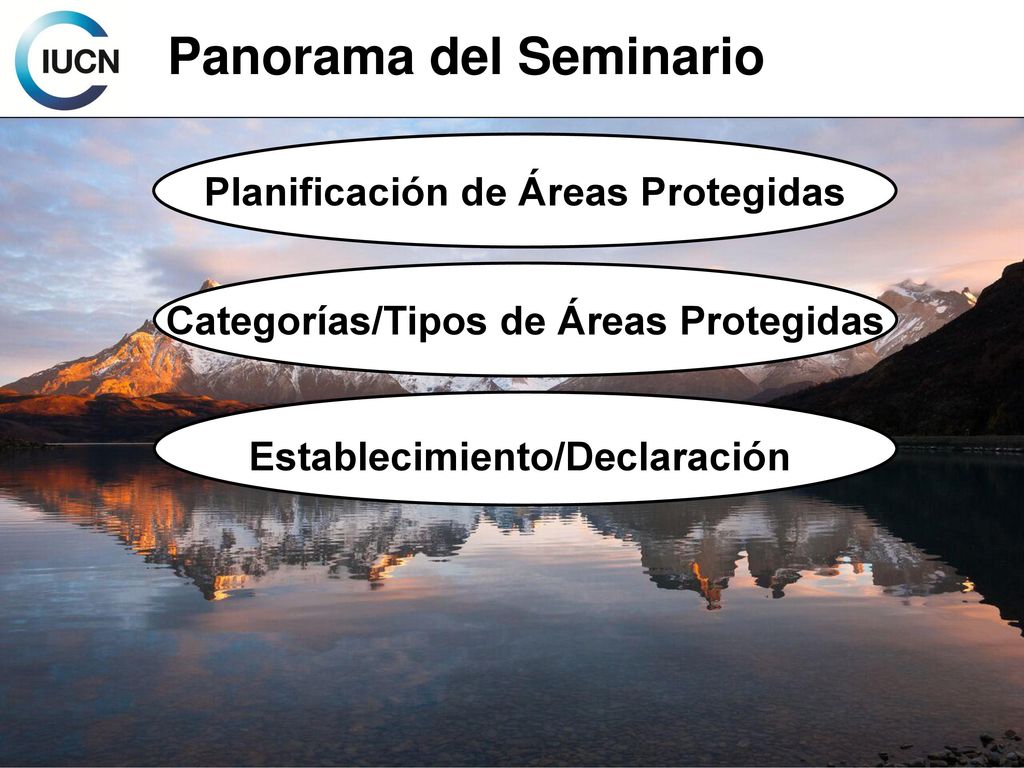 IUCN

Panorama del Seminario

Planificación de Áreas Protegidas

Categorías/Tipos de Áreas Protegidas

Establecimiento/Declaración